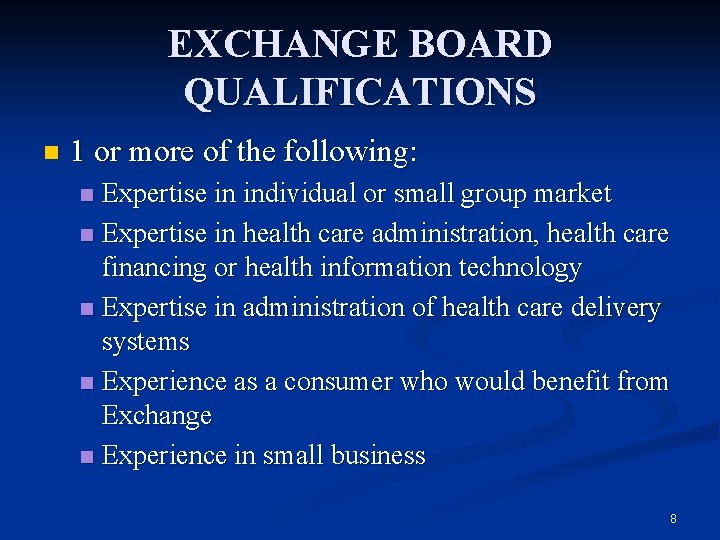 EXCHANGE BOARD QUALIFICATIONS

• 1 or more of the following:
• Expertise in individual or small group market
• Expertise in health care administration, health care financing or health information technology
• Expertise in administration of health care delivery systems
• Experience as a consumer who would benefit from Exchange
• Experience in small business

8